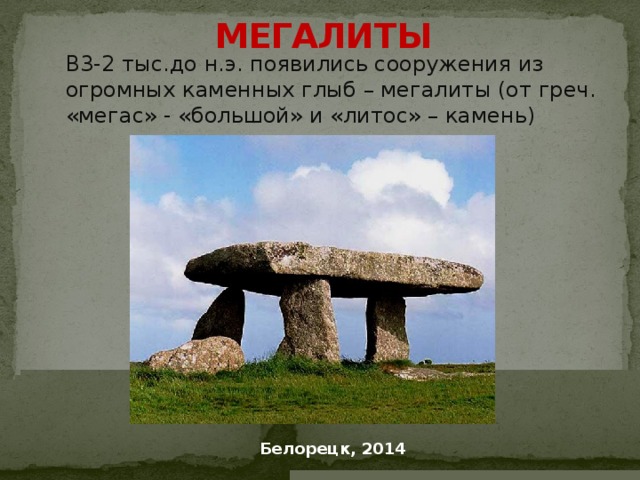 МЕГАЛИТЫ

В3-2 тыс.до н.э. появились сооружения из огромных каменных глыб – мегалиты (от греч. «мегас» - «большой» и «литос» – камень)

Белорецк, 2014